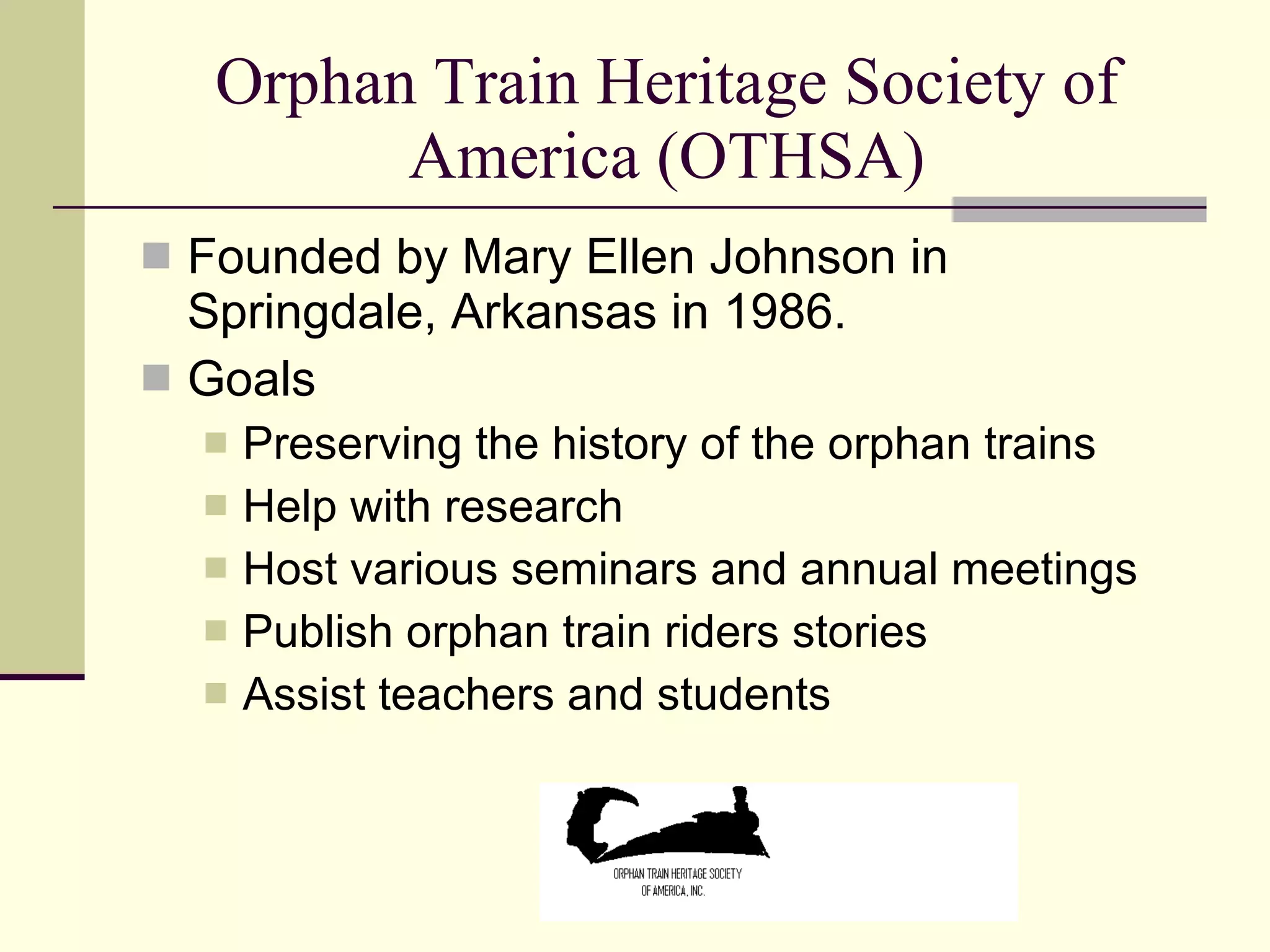 Orphan Train Heritage Society of America (OTHSA)

Founded by Mary Ellen Johnson in Springdale, Arkansas in 1986.

Goals

Preserving the history of the orphan trains

Help with research

Host various seminars and annual meetings

Publish orphan train riders stories

Assist teachers and students

ORPHAN TRAIN HERITAGE SOCIETY OF AMERICA, INC.